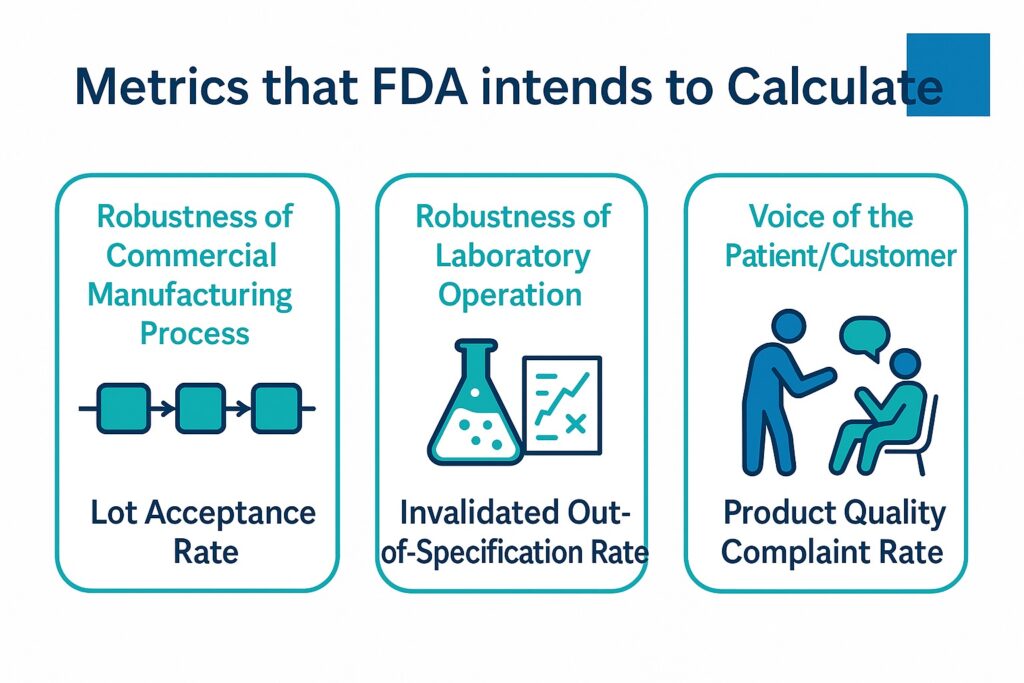 Metrics that FDA intends to Calculate

Robustness of Commercial Manufacturing Process

Lot Acceptance Rate

Robustness of Laboratory Operation

Invalidated Out-of-Specification Rate

Voice of the Patient/Customer

Product Quality Complaint Rate